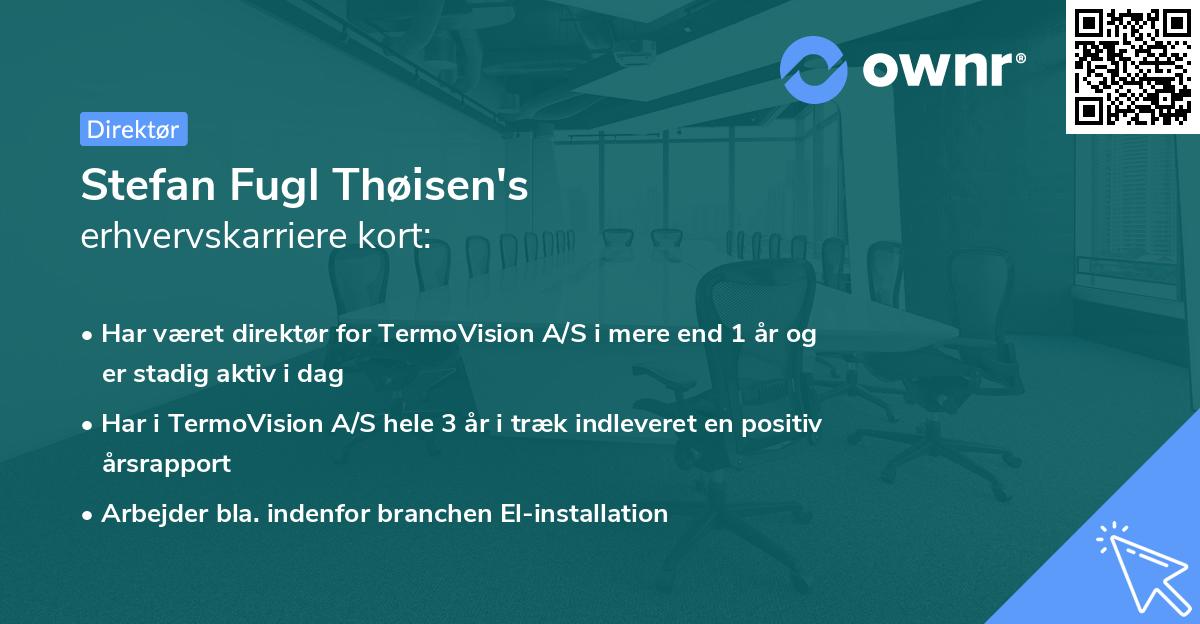 ownr®

Direktør

Stefan Fugl Thøisen's
erhvervskarriere kort:

• Har været direktør for TermoVision A/S i mere end 1 år og er stadig aktiv i dag

• Har i TermoVision A/S hele 3 år i træk indleveret en positiv årsrapport

• Arbejder bla. indenfor branchen El-installation